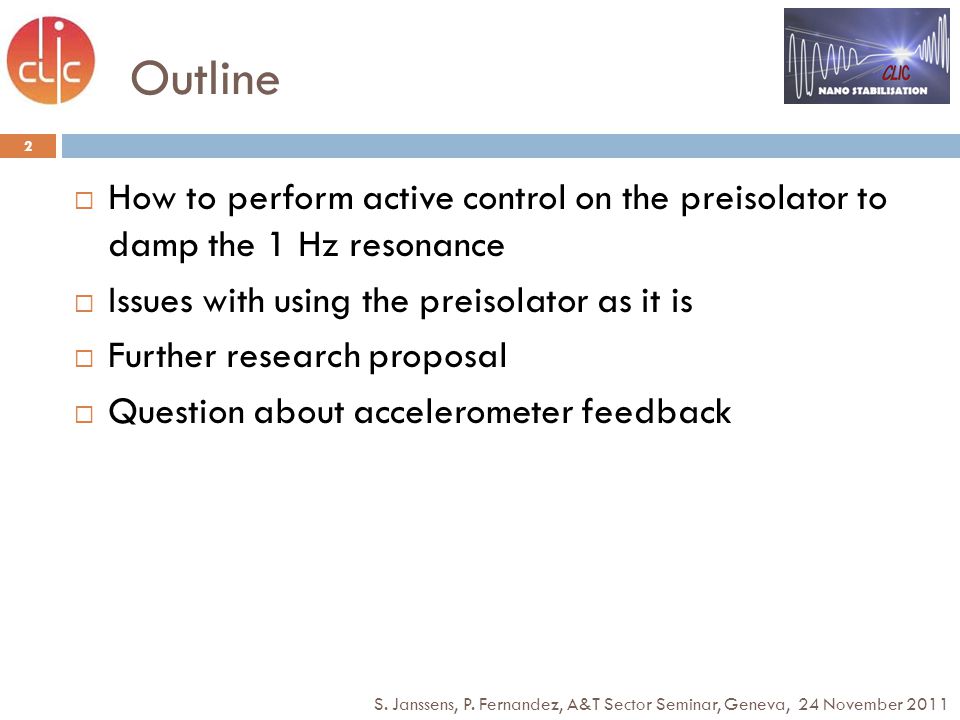 clic

Outline

CLIC
NANO STABILISATION

2

□ How to perform active control on the preisolator to damp the 1 Hz resonance

□ Issues with using the preisolator as it is

□ Further research proposal

□ Question about accelerometer feedback

S. Janssens, P. Fernandez, A&T Sector Seminar, Geneva, 24 November 2011